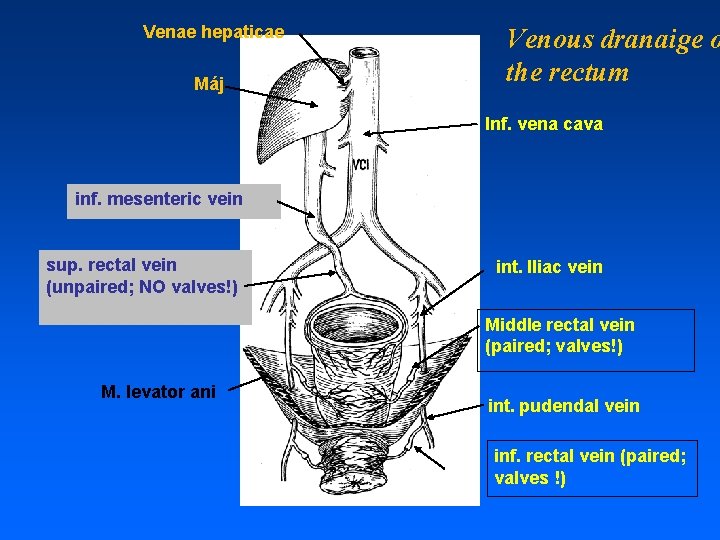 Venous dranaige o
the rectum

Venae hepaticae

Máj

Inf. vena cava

VCI

inf. mesenteric vein

sup. rectal vein
(unpaired; NO valves!)

int. Iliac vein

Middle rectal vein
(paired; valves!)

M. levator ani

int. pudendal vein

inf. rectal vein (paired; valves !)